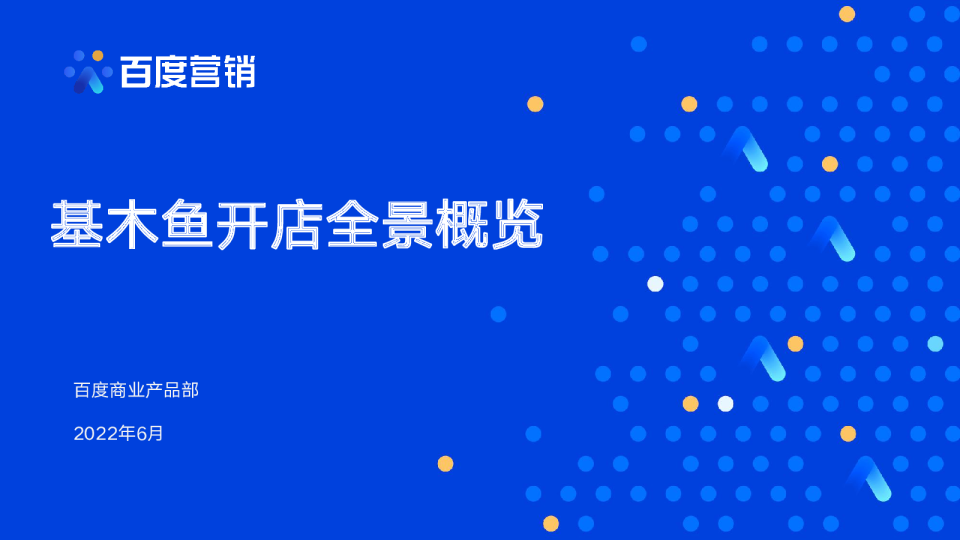 百度营销

基木鱼开店全景概览

百度商业产品部

2022年6月